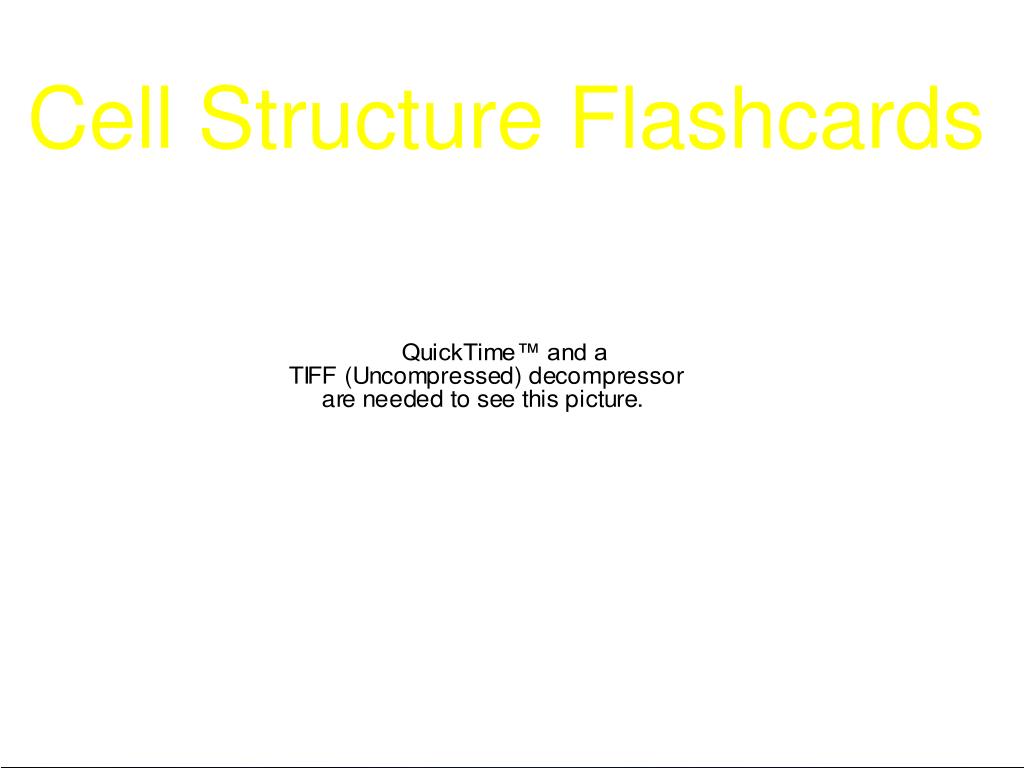 Cell Structure Flashcards

QuickTime™ and a
TIFF (Uncompressed) decompressor
are needed to see this picture.